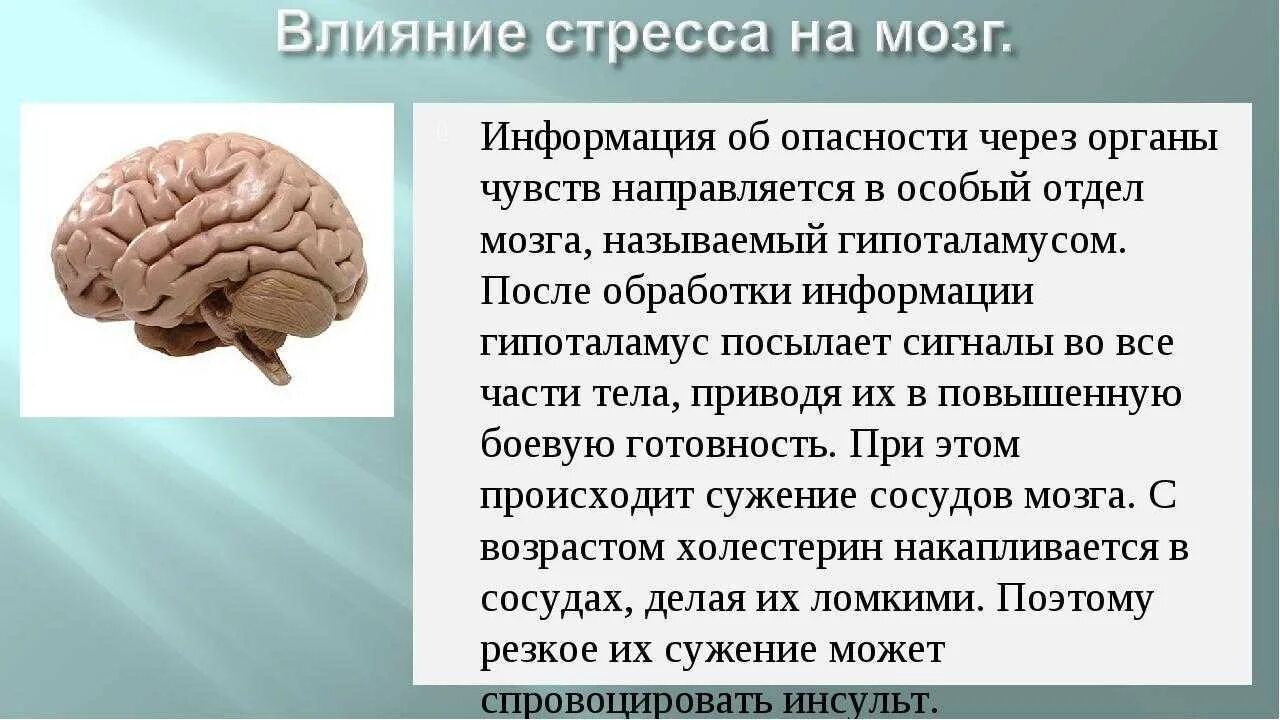 Влияние стресса на мозг.

Информация об опасности через органы чувств направляется в особый отдел мозга, называемый гипоталамусом. После обработки информации гипоталамус посылает сигналы во все части тела, приводя их в повышенную боевую готовность. При этом происходит сужение сосудов мозга. С возрастом холестерин накапливается в сосудах, делая их ломкими. Поэтому резкое их сужение может спровоцировать инсульт.